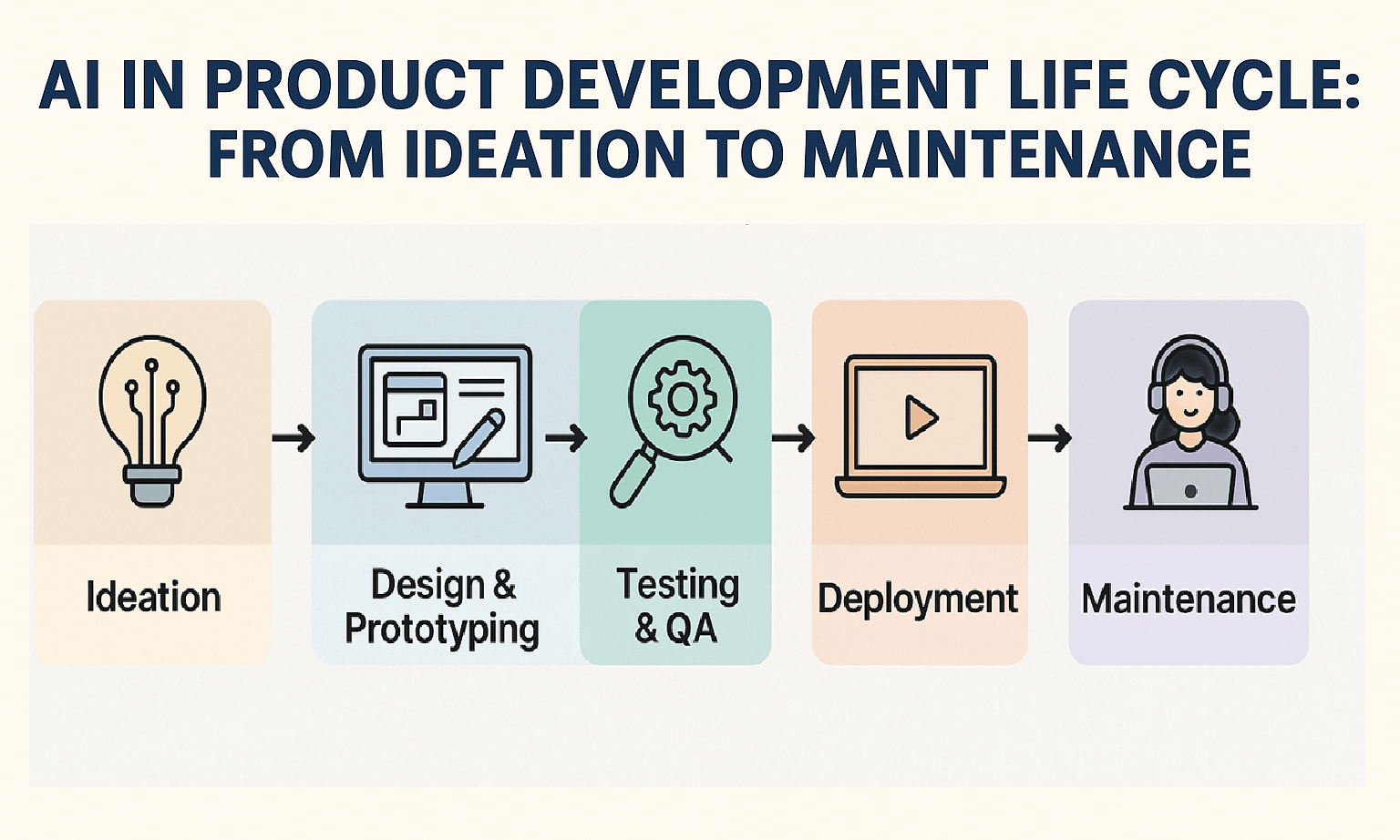 AI IN PRODUCT DEVELOPMENT LIFE CYCLE: FROM IDEATION TO MAINTENANCE

Ideation

Design & Prototyping

Testing & QA

Deployment

Maintenance